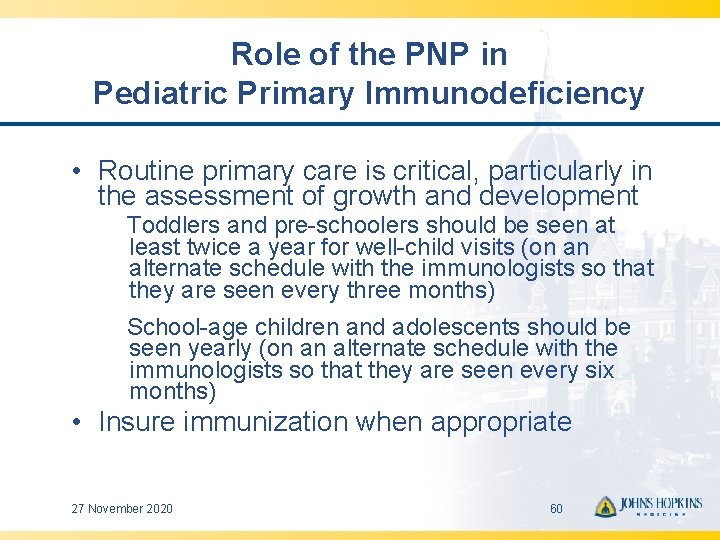 Role of the PNP in
Pediatric Primary Immunodeficiency

• Routine primary care is critical, particularly in the assessment of growth and development

Toddlers and pre-schoolers should be seen at least twice a year for well-child visits (on an alternate schedule with the immunologists so that they are seen every three months)

School-age children and adolescents should be seen yearly (on an alternate schedule with the immunologists so that they are seen every six months)

• Insure immunization when appropriate

27 November 2020

60

JOHNS HOPKINS
MEDICINE